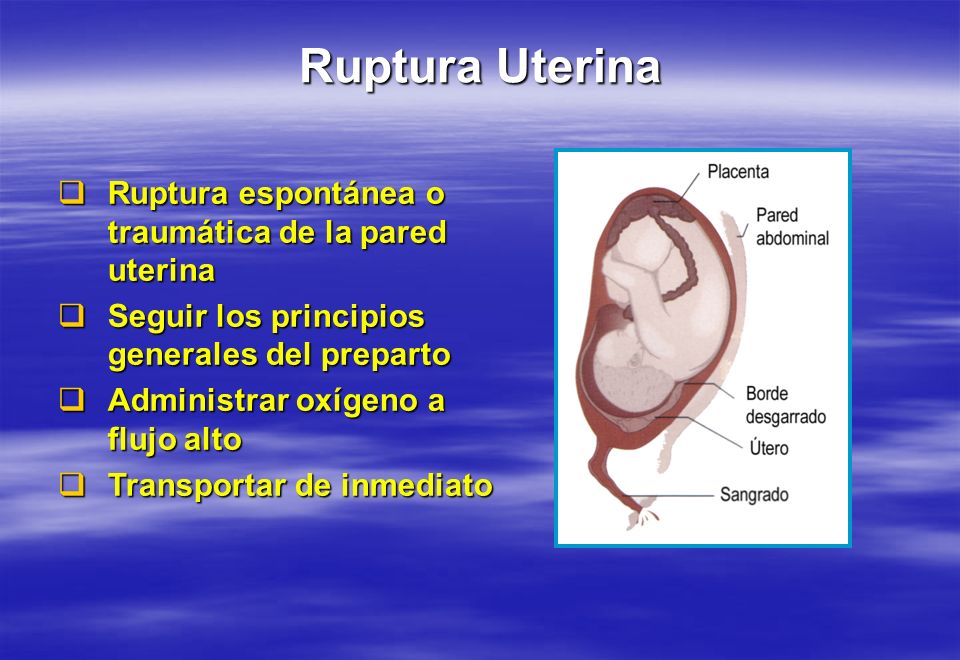 Ruptura Uterina

❑ Ruptura espontánea o traumática de la pared uterina

❑ Seguir los principios generales del preparto

❑ Administrar oxígeno a flujo alto

❑ Transportar de inmediato

Placenta
Pared abdominal
Borde desgarrado
Útero
Sangrado